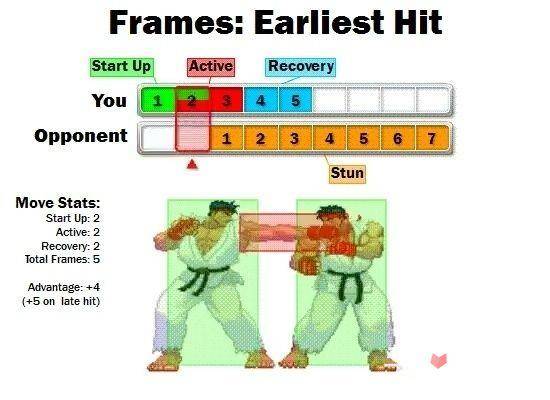 Frames: Earliest Hit

Start Up

Active

Recovery

You

1 2 3 4 5

Opponent

1 2 3 4 5 6 7

Stun

Move Stats:
Start Up: 2
Active: 2
Recovery: 2
Total Frames: 5

Advantage: +4
(+5 on late hit)